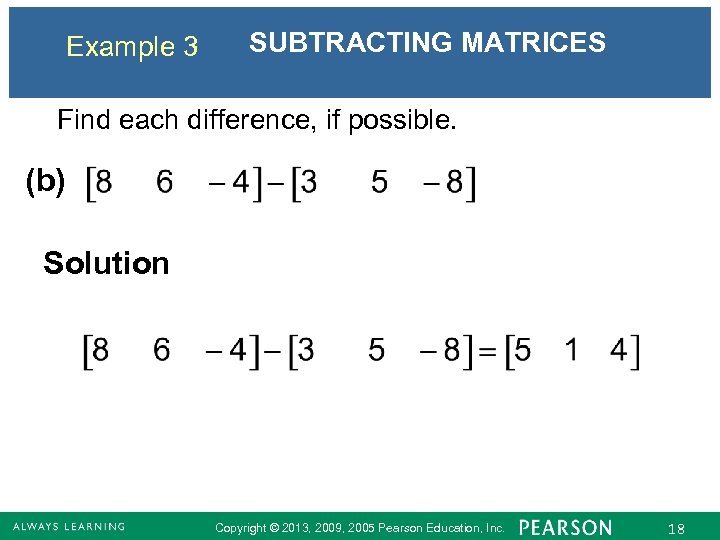 Example 3 SUBTRACTING MATRICES

Find each difference, if possible.

(b) $\begin{bmatrix} 8 & 6 & -4 \end{bmatrix} - \begin{bmatrix} 3 & 5 & -8 \end{bmatrix}$

Solution

$\begin{bmatrix} 8 & 6 & -4 \end{bmatrix} - \begin{bmatrix} 3 & 5 & -8 \end{bmatrix} = \begin{bmatrix} 5 & 1 & 4 \end{bmatrix}$

ALWAYS LEARNING Copyright © 2013, 2009, 2005 Pearson Education, Inc. PEARSON 18